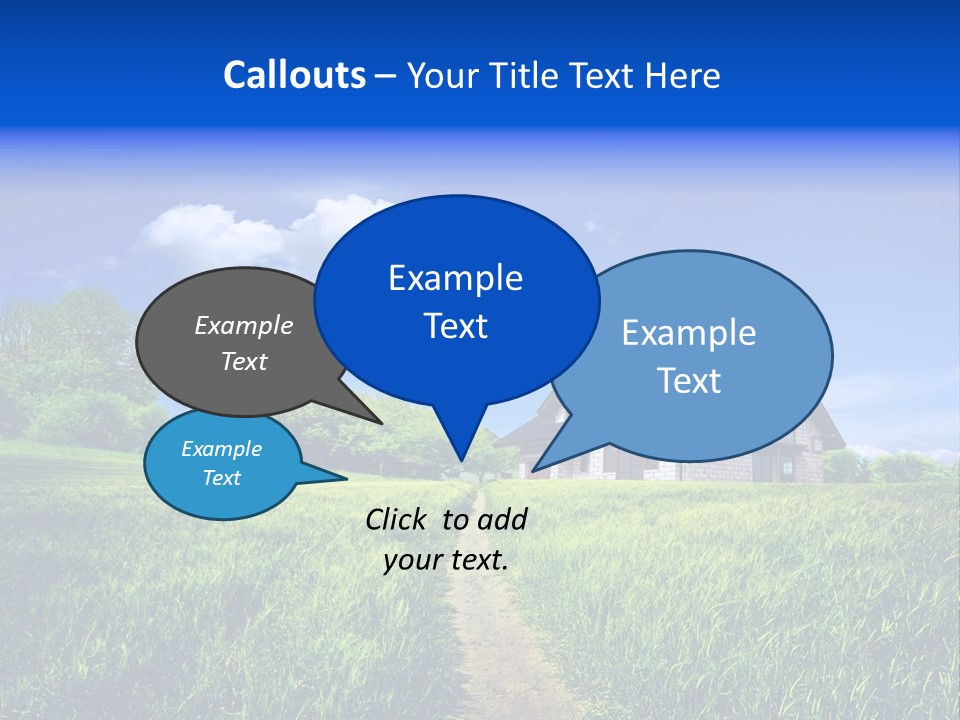 Callouts – Your Title Text Here

Example Text

Example Text

Example Text

Example Text

Click to add your text.